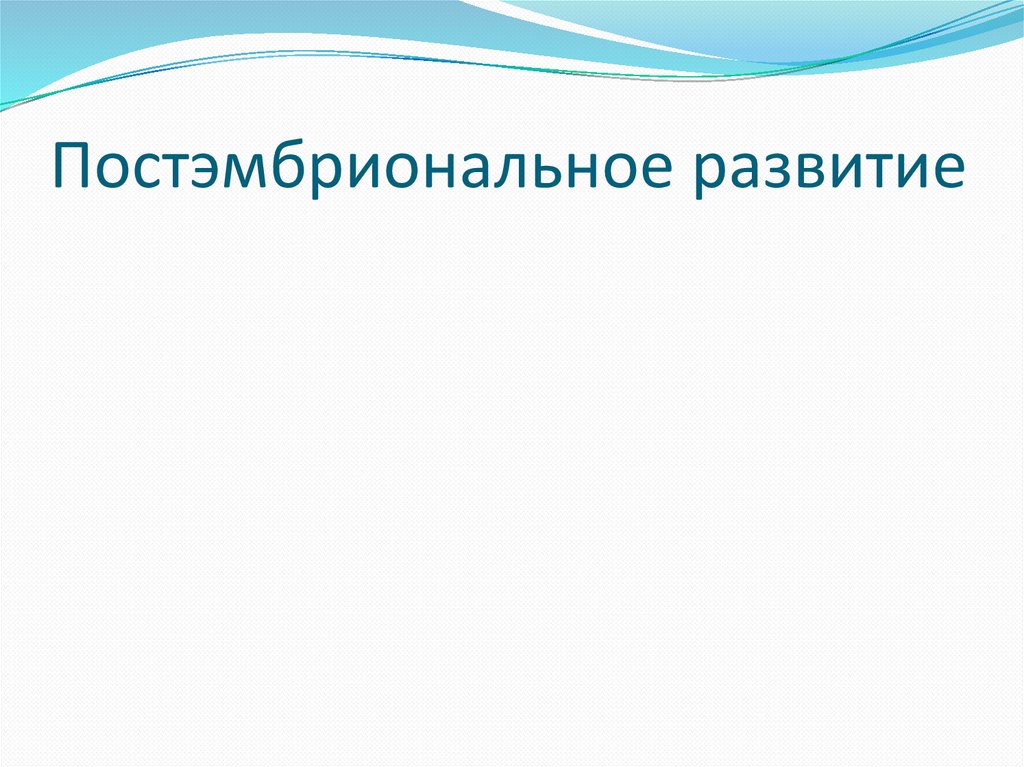 Постэмбриональное развитие